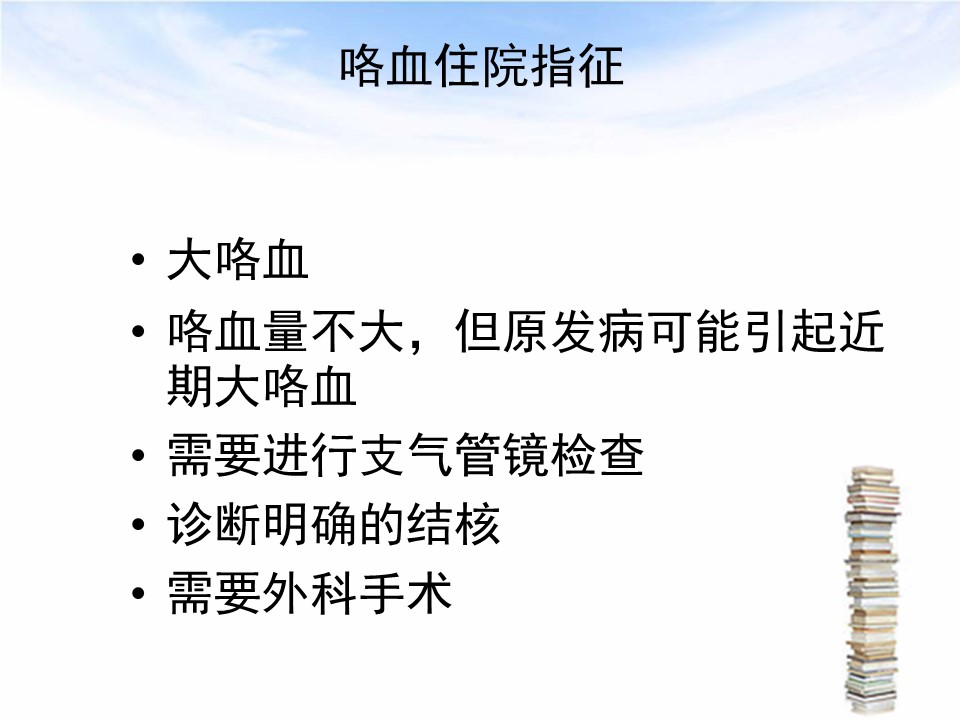 咯血住院指征

• 大咯血
• 咯血量不大，但原发病可能引起近期大咯血
• 需要进行支气管镜检查
• 诊断明确的结核
• 需要外科手术